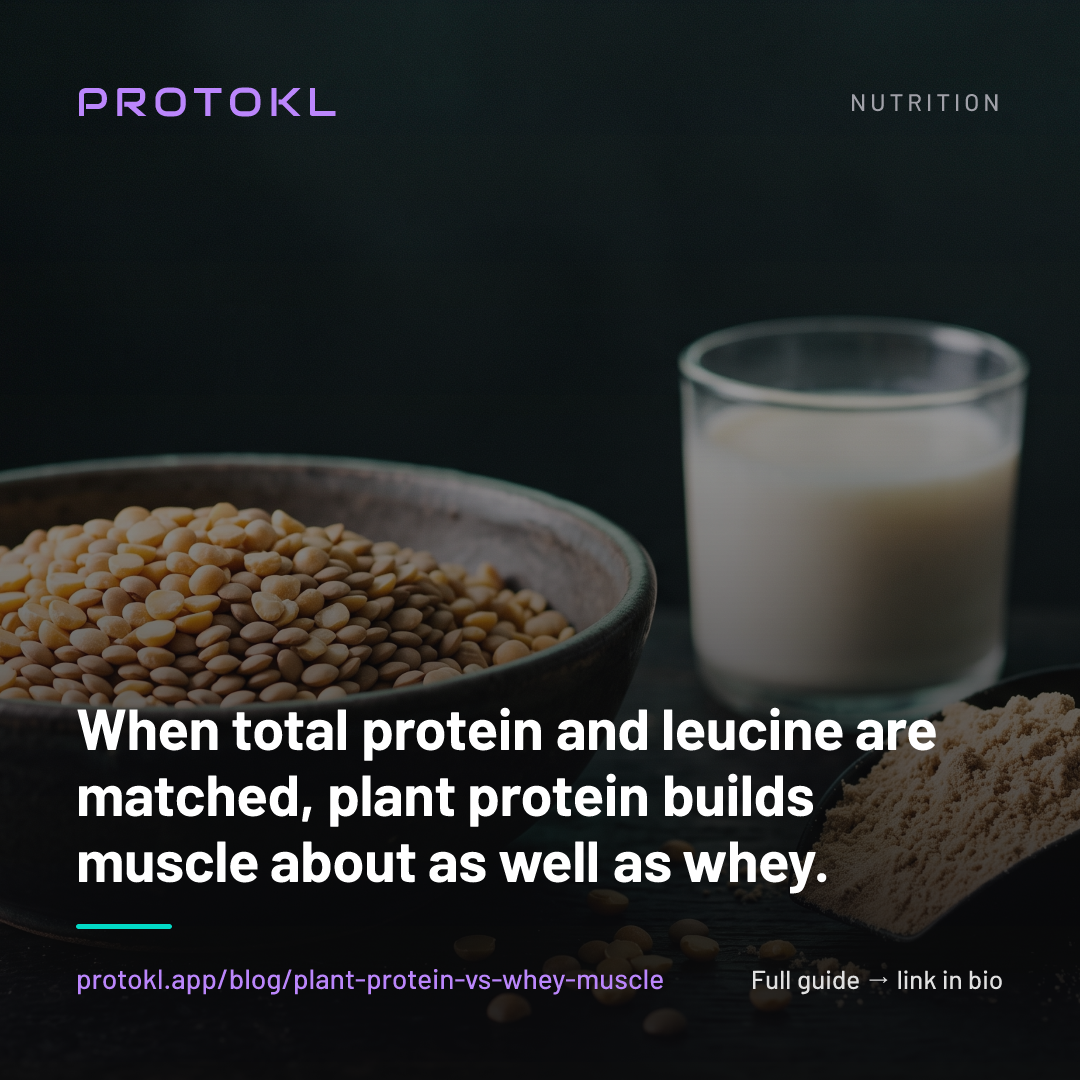 PROTOKL

NUTRITION

When total protein and leucine are matched, plant protein builds muscle about as well as whey.

protokl.app/blog/plant-protein-vs-whey-muscle

Full guide → link in bio